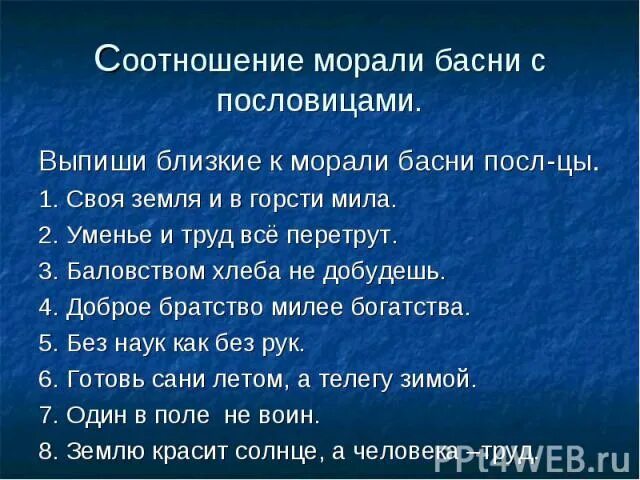 Соотношение морали басни с пословицами.

Выпиши близкие к морали басни посл-цы.

1. Своя земля и в горсти мила.
2. Уменье и труд всё перетрут.
3. Баловством хлеба не добудешь.
4. Доброе братство милее богатства.
5. Без наук как без рук.
6. Готовь сани летом, а телегу зимой.
7. Один в поле не воин.
8. Землю красит солнце, а человека –труд.

PPt4WEB.ru